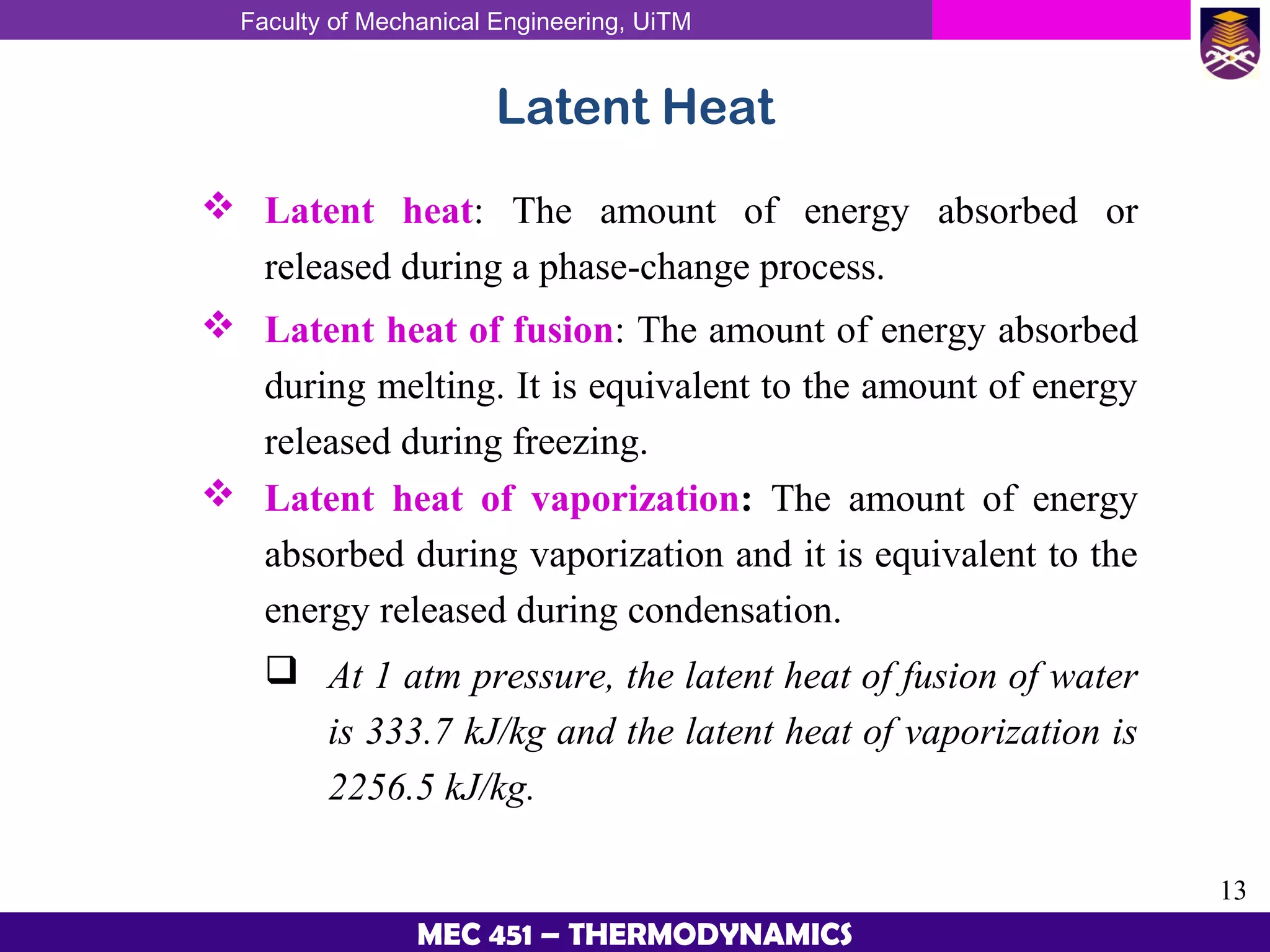 Faculty of Mechanical Engineering, UiTM

Latent Heat

❖ Latent heat: The amount of energy absorbed or released during a phase-change process.

❖ Latent heat of fusion: The amount of energy absorbed during melting. It is equivalent to the amount of energy released during freezing.

❖ Latent heat of vaporization: The amount of energy absorbed during vaporization and it is equivalent to the energy released during condensation.

❑ At 1 atm pressure, the latent heat of fusion of water is 333.7 kJ/kg and the latent heat of vaporization is 2256.5 kJ/kg.

13

MEC 451 – THERMODYNAMICS